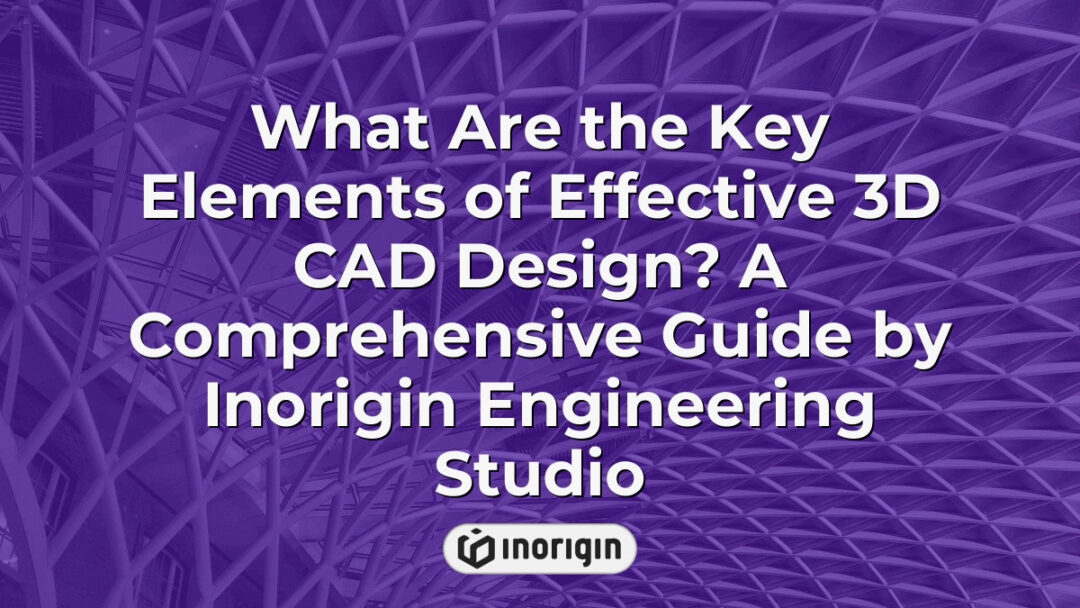 What Are the Key Elements of Effective 3D CAD Design? A Comprehensive Guide by Inorigin Engineering Studio

inorigin